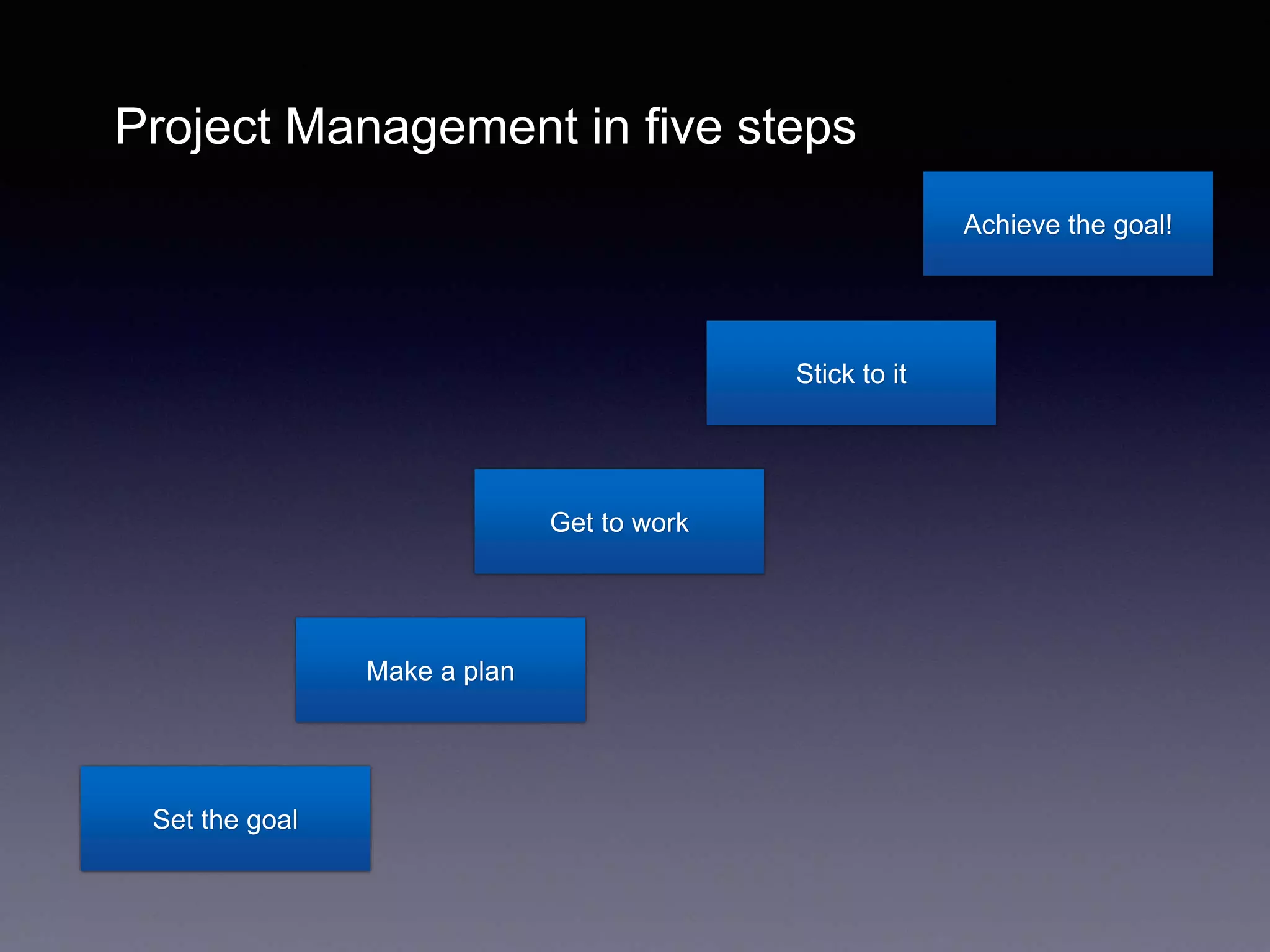 Project Management in five steps

Achieve the goal!

Stick to it

Get to work

Make a plan

Set the goal